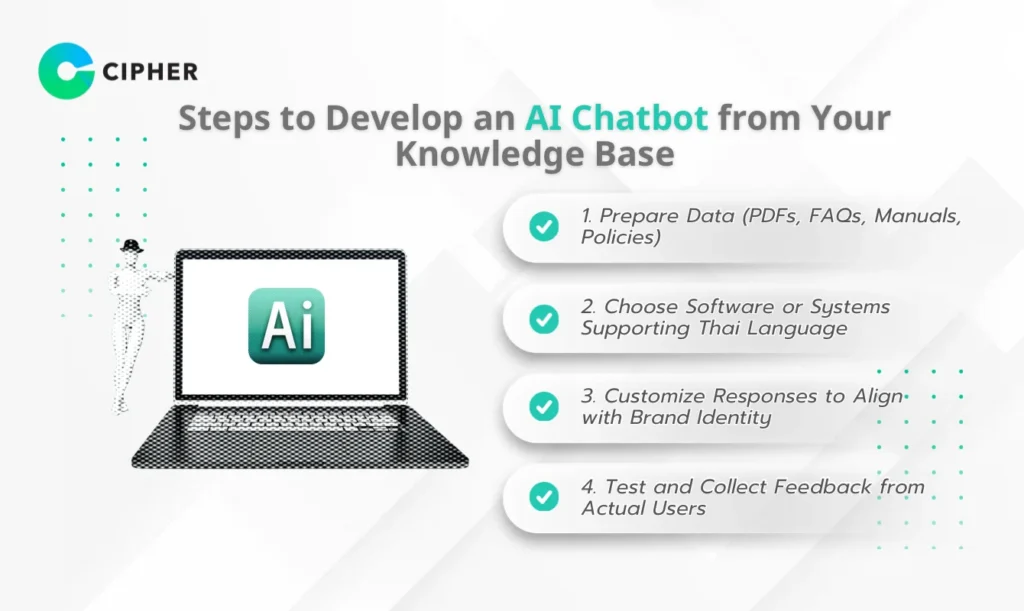 CIPHER

Steps to Develop an AI Chatbot from Your Knowledge Base

Ai

1. Prepare Data (PDFs, FAQs, Manuals, Policies)

2. Choose Software or Systems Supporting Thai Language

3. Customize Responses to Align with Brand Identity

4. Test and Collect Feedback from Actual Users